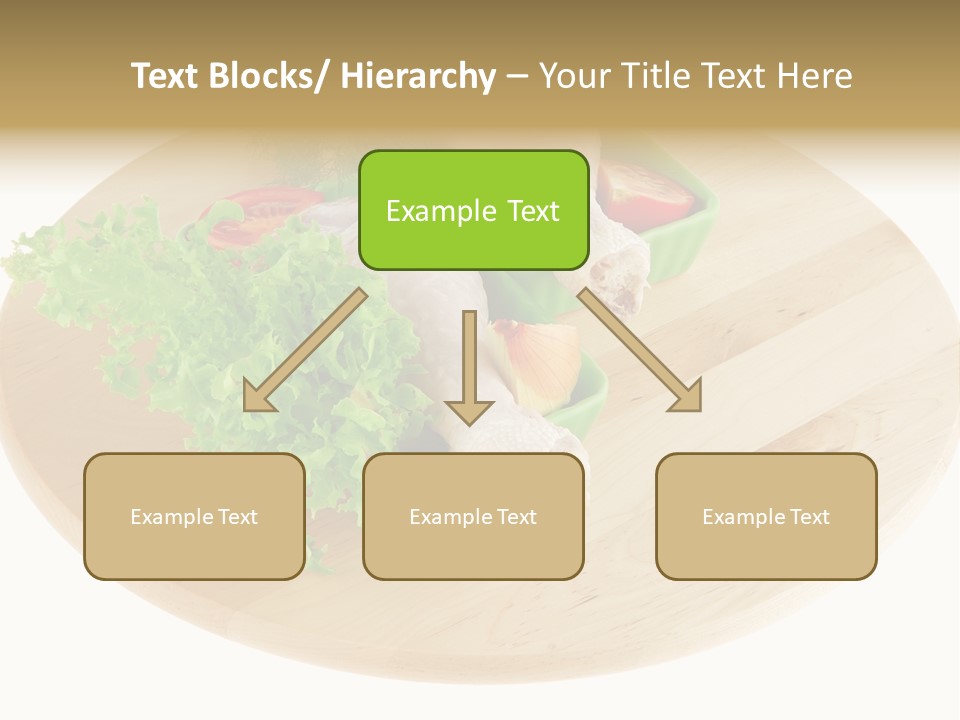 Text Blocks/ Hierarchy – Your Title Text Here

Example Text

Example Text

Example Text

Example Text